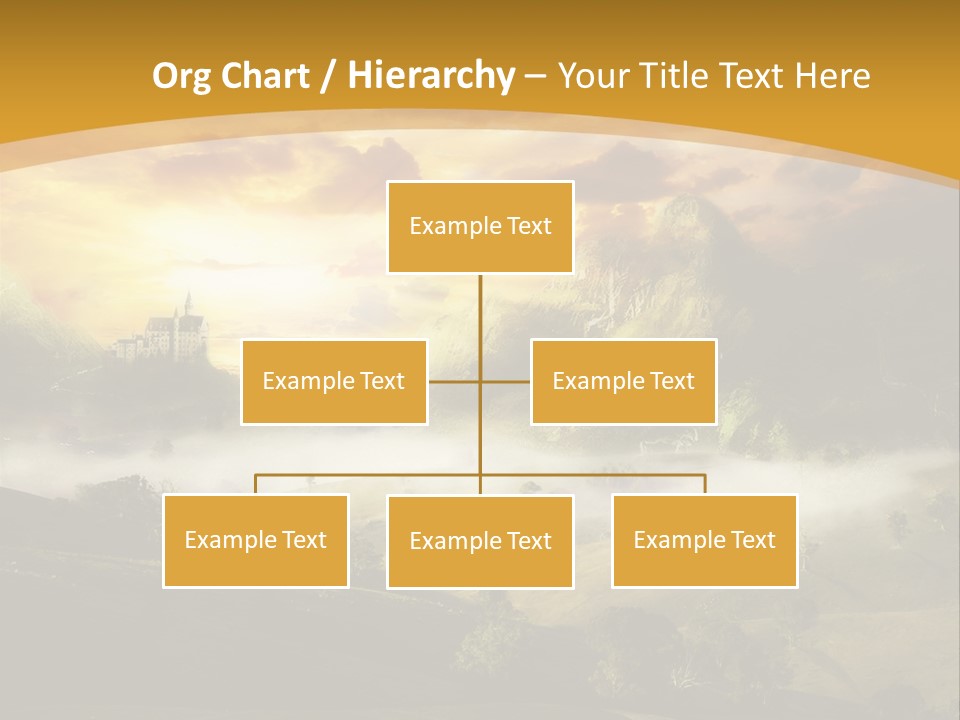 Org Chart / Hierarchy – Your Title Text Here

Example Text

Example Text

Example Text

Example Text

Example Text

Example Text